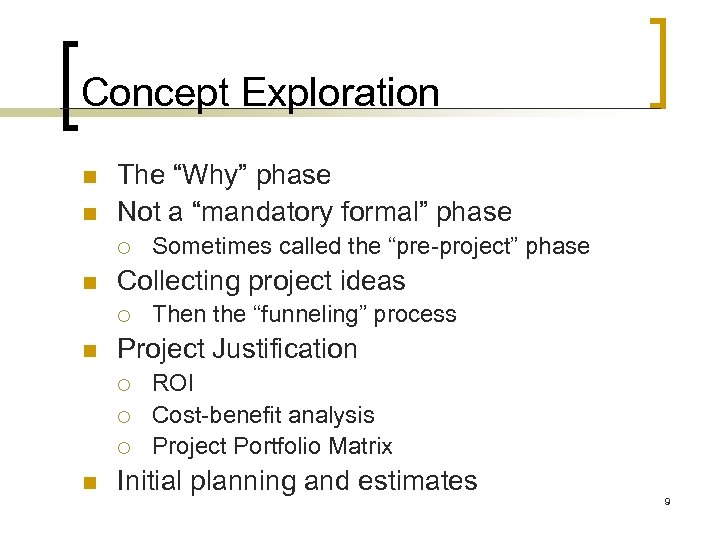 Concept Exploration

- The “Why” phase
- Not a “mandatory formal” phase
  - Sometimes called the “pre-project” phase
- Collecting project ideas
  - Then the “funneling” process
- Project Justification
  - ROI
  - Cost-benefit analysis
  - Project Portfolio Matrix
- Initial planning and estimates

9